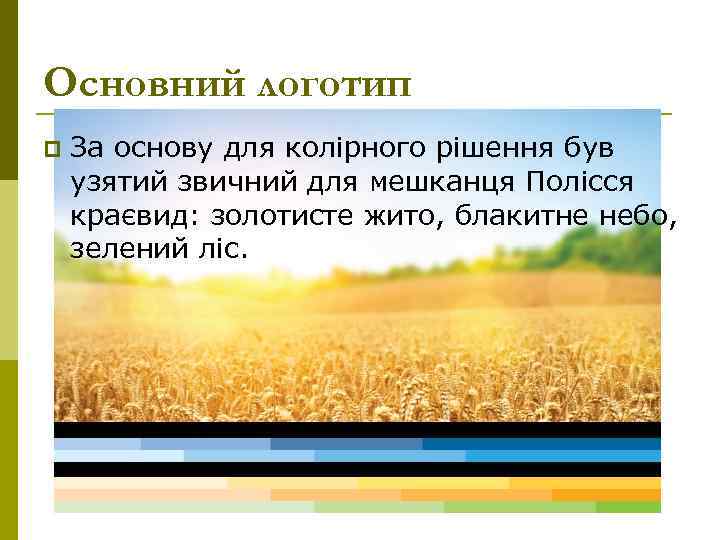 Основний логотип

За основу для колірного рішення був узятий звичний для мешканця Полісся краєвид: золотисте жито, блакитне небо, зелений ліс.